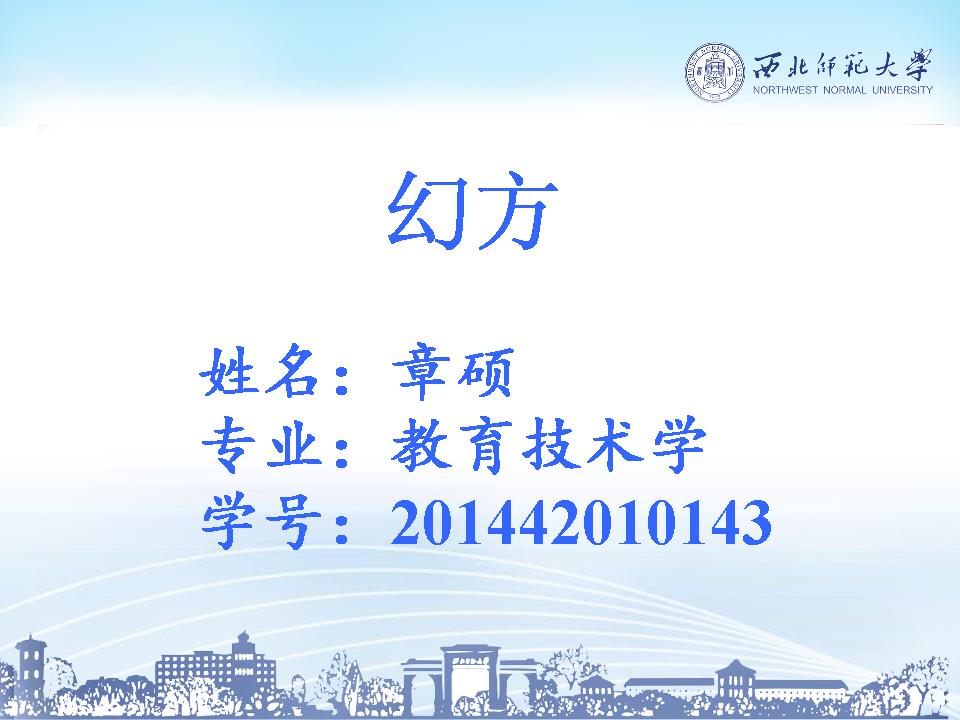 西北师范大学
NORTHWEST NORMAL UNIVERSITY

幻方

姓名：章硕
专业：教育技术学
学号：201442010143